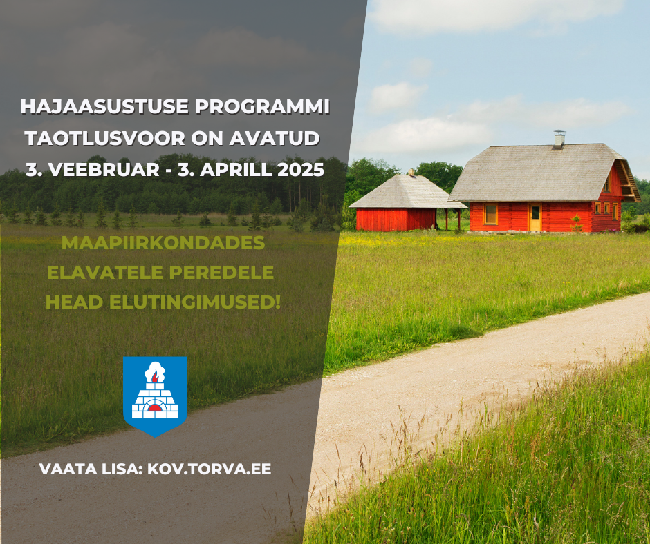 HAJAASUSTUSE PROGRAMMI TAOTLUSVOOR ON AVATUD
3. VEEBRUAR - 3. APRILL 2025

MAAPIIRKONDADES ELAVATELE PEREDELE HEAD ELUTINGIMUSED!

VAATA LISA: KOV.TORVA.EE